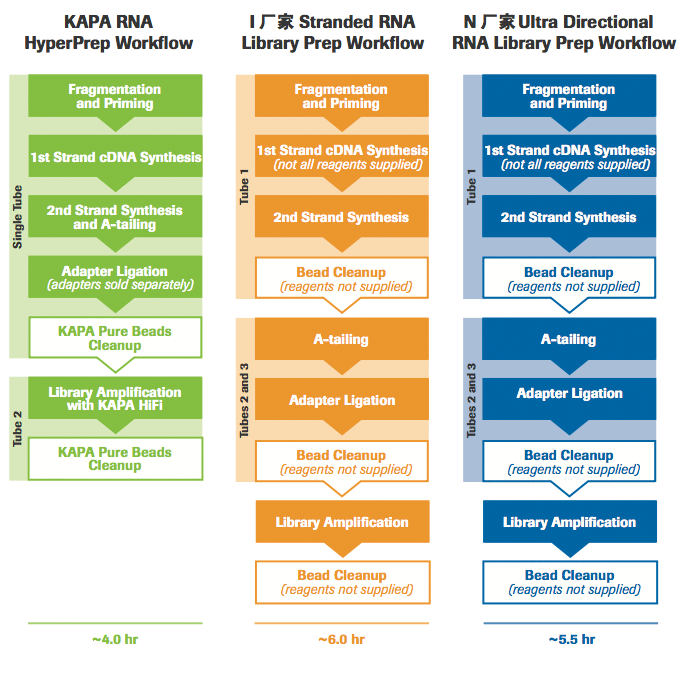 KAPA RNA HyperPrep Workflow

Single Tube

Fragmentation and Priming

1st Strand cDNA Synthesis

2nd Strand Synthesis and A-tailing

Adapter Ligation
(adapters sold separately)

KAPA Pure Beads Cleanup

Tube 2

Library Amplification with KAPA HiFi

KAPA Pure Beads Cleanup

~4.0 hr

I 厂家 Stranded RNA Library Prep Workflow

Tube 1

Fragmentation and Priming

1st Strand cDNA Synthesis
(not all reagents supplied)

2nd Strand Synthesis

Bead Cleanup
(reagents not supplied)

Tubes 2 and 3

A-tailing

Adapter Ligation

Bead Cleanup
(reagents not supplied)

Library Amplification

Bead Cleanup
(reagents not supplied)

~6.0 hr

N 厂家 Ultra Directional RNA Library Prep Workflow

Tube 1

Fragmentation and Priming

1st Strand cDNA Synthesis
(not all reagents supplied)

2nd Strand Synthesis

Bead Cleanup
(reagents not supplied)

Tubes 2 and 3

A-tailing

Adapter Ligation

Bead Cleanup
(reagents not supplied)

Library Amplification

Bead Cleanup
(reagents not supplied)

~5.5 hr